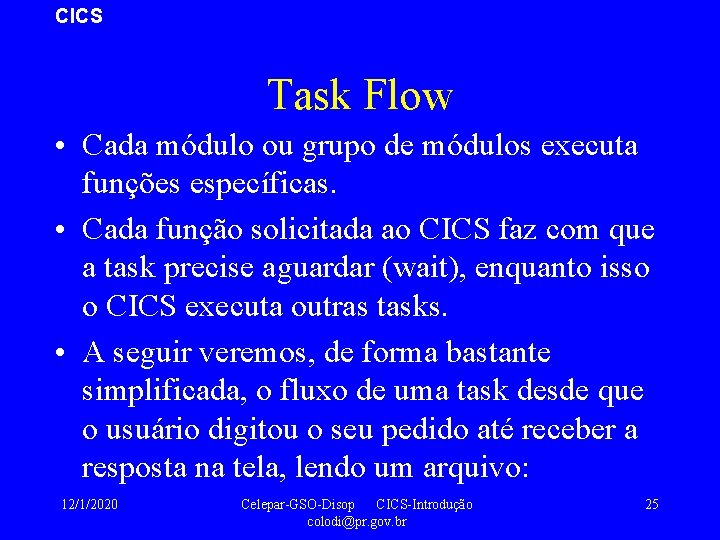 CICS

Task Flow

• Cada módulo ou grupo de módulos executa funções específicas.

• Cada função solicitada ao CICS faz com que a task precise aguardar (wait), enquanto isso o CICS executa outras tasks.

• A seguir veremos, de forma bastante simplificada, o fluxo de uma task desde que o usuário digitou o seu pedido até receber a resposta na tela, lendo um arquivo:

12/1/2020 Celepar-GSO-Disop CICS-Introdução colodi@pr.gov.br 25